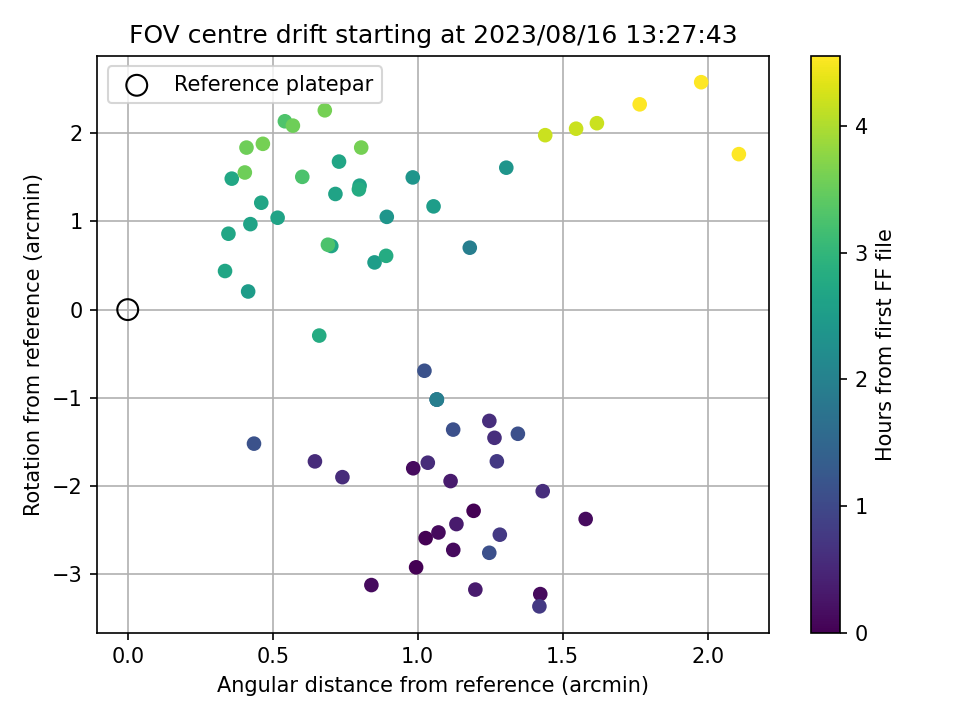 FOV centre drift starting at 2023/08/16 13:27:43

Reference platepar

Rotation from reference (arcmin)

2
1
0
−1
−2
−3

0.0
0.5
1.0
1.5
2.0

Angular distance from reference (arcmin)

Hours from first FF file

4
3
2
1
0